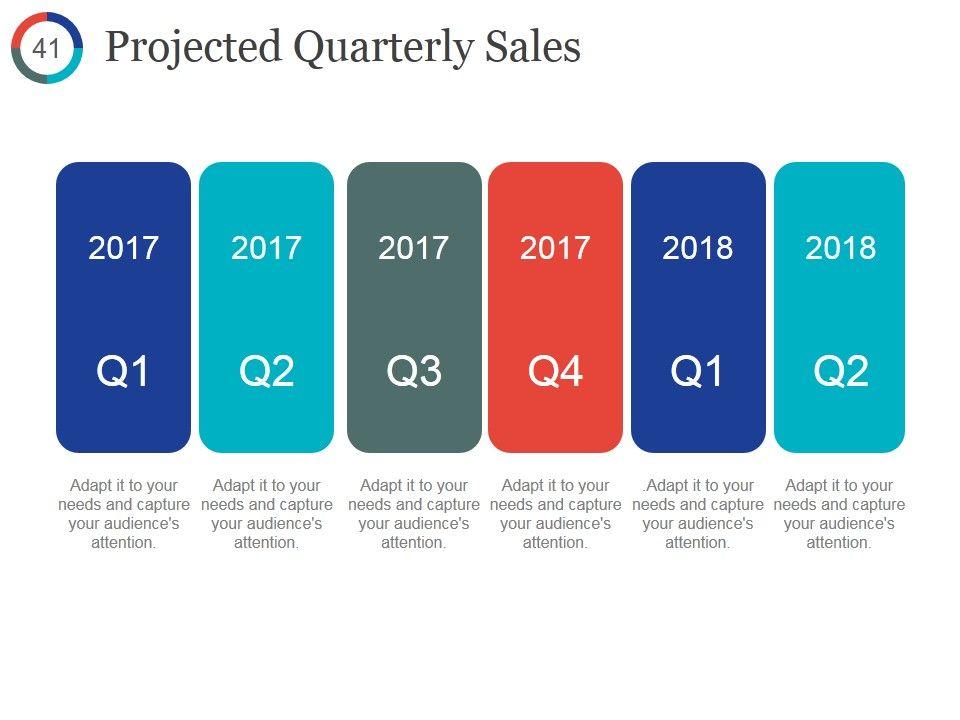 41

Projected Quarterly Sales

2017

Q1

Adapt it to your needs and capture your audience's attention.

2017

Q2

Adapt it to your needs and capture your audience's attention.

2017

Q3

Adapt it to your needs and capture your audience's attention.

2017

Q4

Adapt it to your needs and capture your audience's attention.

2018

Q1

.Adapt it to your needs and capture your audience's attention.

2018

Q2

Adapt it to your needs and capture your audience's attention.